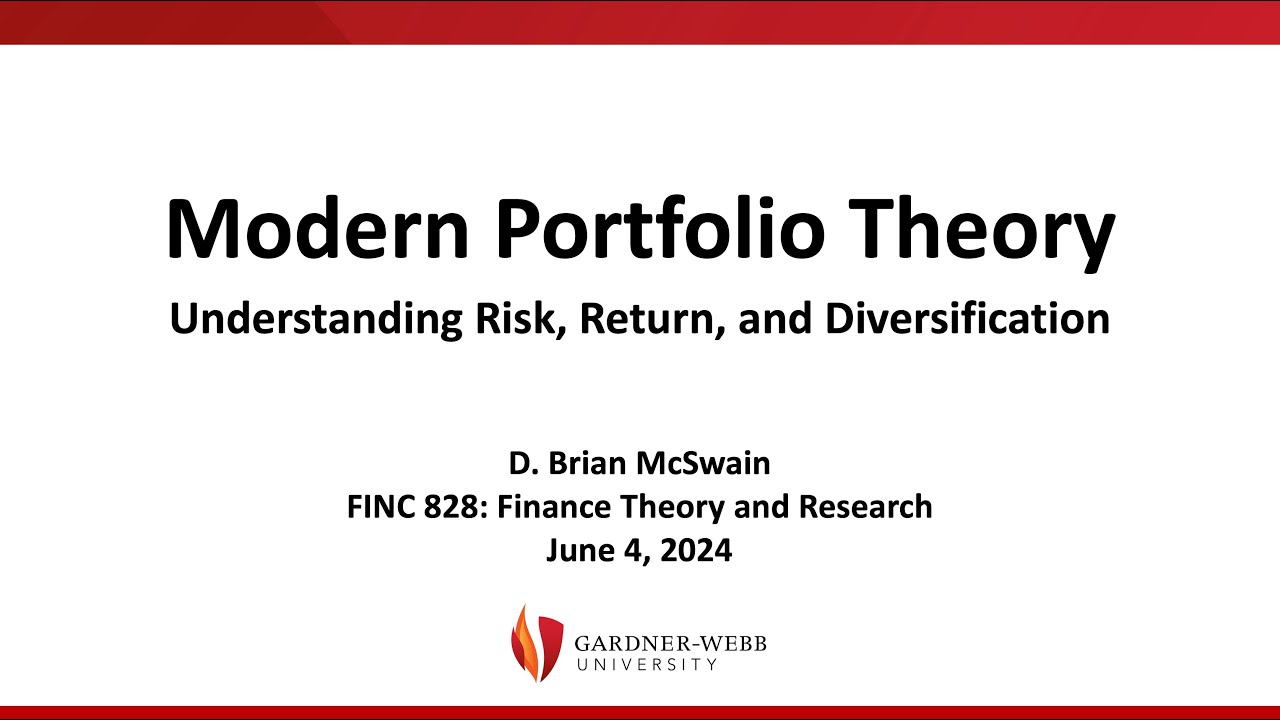 Modern Portfolio Theory

Understanding Risk, Return, and Diversification

D. Brian McSwain
FINC 828: Finance Theory and Research
June 4, 2024

GARDNER-WEBB
UNIVERSITY